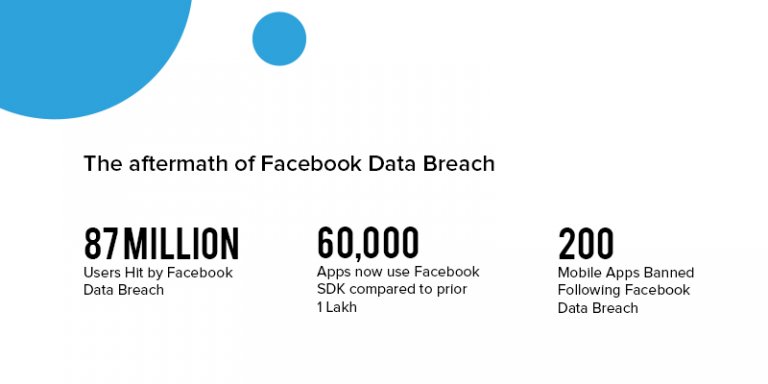 The aftermath of Facebook Data Breach

87 MILLION
Users Hit by Facebook Data Breach

60,000
Apps now use Facebook SDK compared to prior 1 Lakh

200
Mobile Apps Banned Following Facebook Data Breach